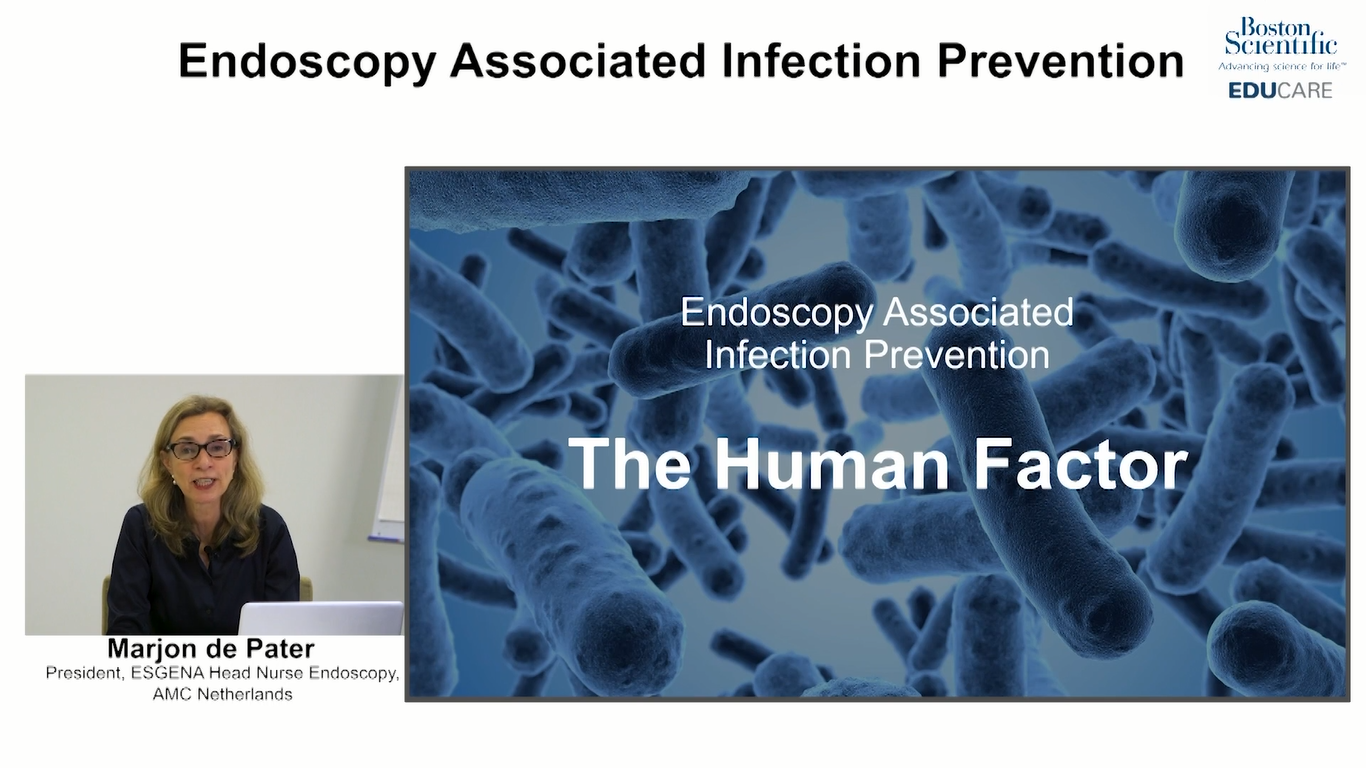 Endoscopy Associated Infection Prevention

Boston Scientific
Advancing science for life™
EDUCARE

Endoscopy Associated Infection Prevention

The Human Factor

Marjon de Pater
President, ESGENA Head Nurse Endoscopy, AMC Netherlands